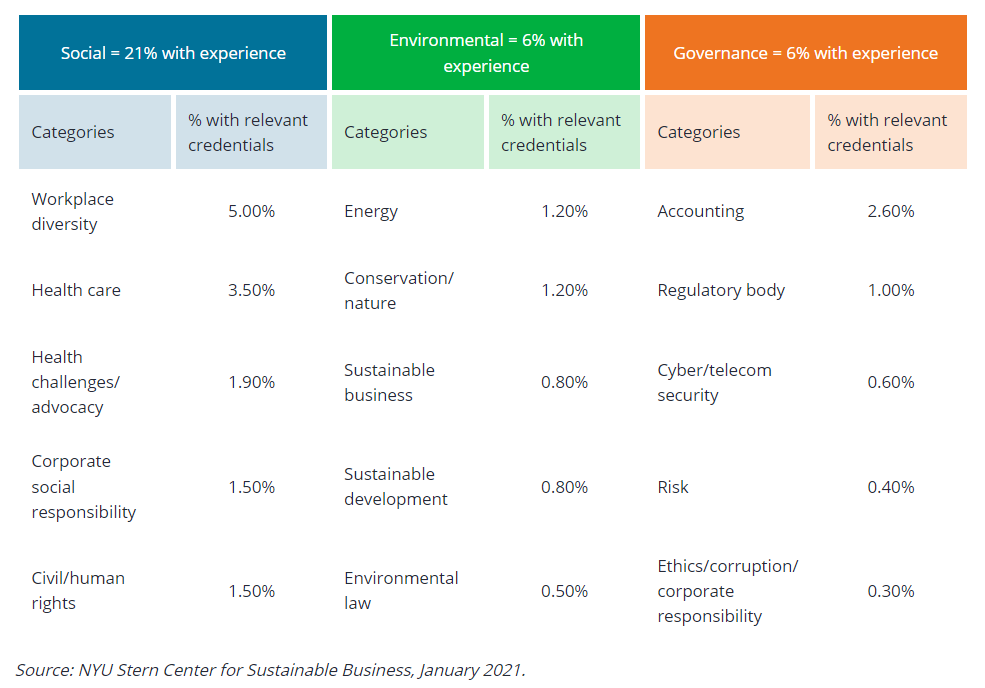 | Social = 21% with experience | | Environmental = 6% with experience | | Governance = 6% with experience | |
|---|---|---|---|---|---|
| Categories | % with relevant credentials | Categories | % with relevant credentials | Categories | % with relevant credentials |
| Workplace diversity | 5.00% | Energy | 1.20% | Accounting | 2.60% |
| Health care | 3.50% | Conservation/ nature | 1.20% | Regulatory body | 1.00% |
| Health challenges/ advocacy | 1.90% | Sustainable business | 0.80% | Cyber/telecom security | 0.60% |
| Corporate social responsibility | 1.50% | Sustainable development | 0.80% | Risk | 0.40% |
| Civil/human rights | 1.50% | Environmental law | 0.50% | Ethics/corruption/ corporate responsibility | 0.30% |

Source: NYU Stern Center for Sustainable Business, January 2021.